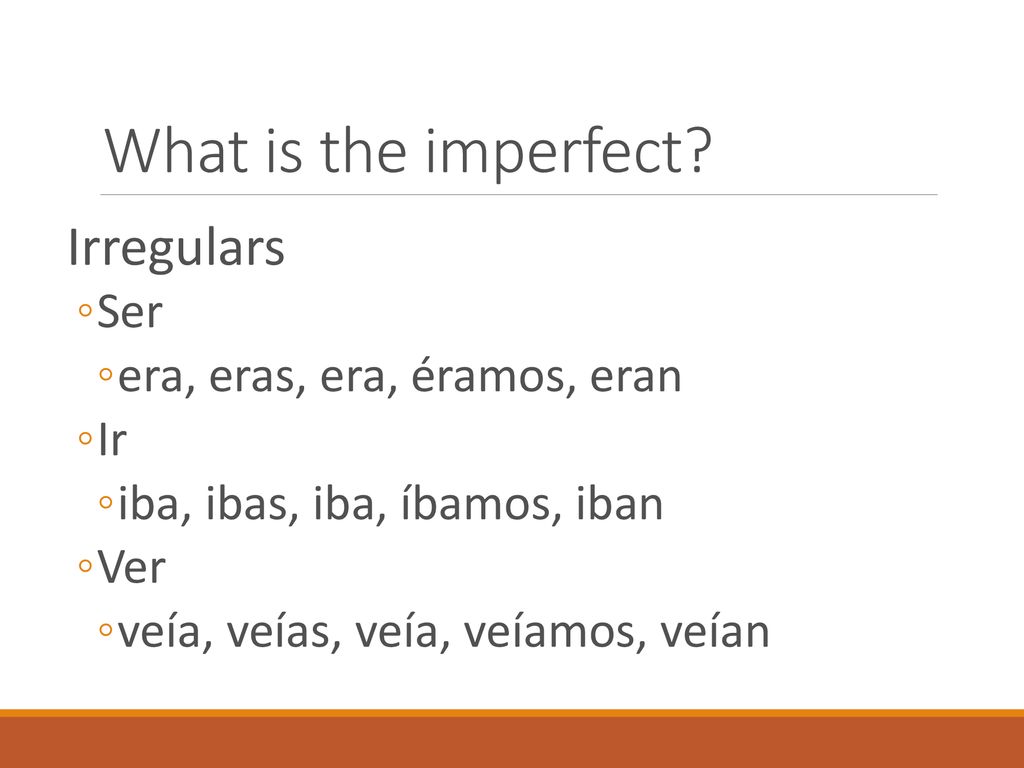 What is the imperfect?

Irregulars

◦Ser
◦era, eras, era, éramos, eran
◦Ir
◦iba, ibas, iba, íbamos, iban
◦Ver
◦veía, veías, veía, veíamos, veían